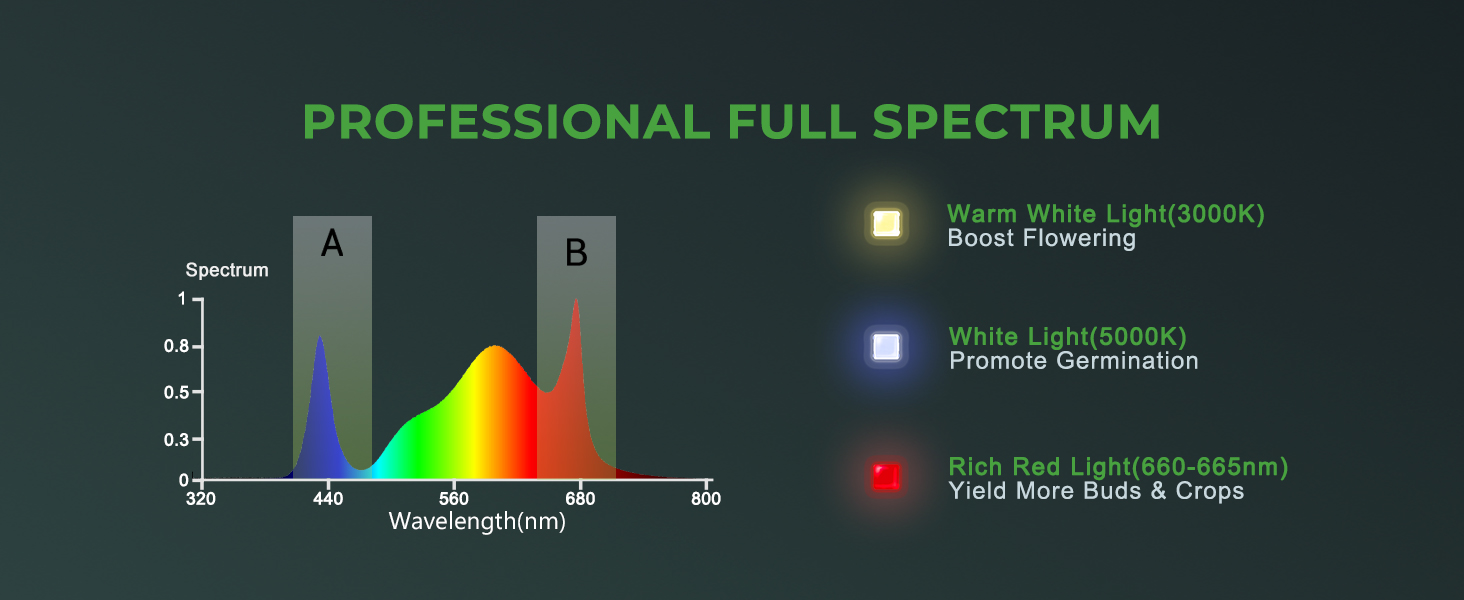 PROFESSIONAL FULL SPECTRUM

Spectrum

A

B

1
0.8
0.5
0.3
0

320
440
560
680
800

Wavelength(nm)

Warm White Light(3000K)
Boost Flowering

White Light(5000K)
Promote Germination

Rich Red Light(660-665nm)
Yield More Buds & Crops